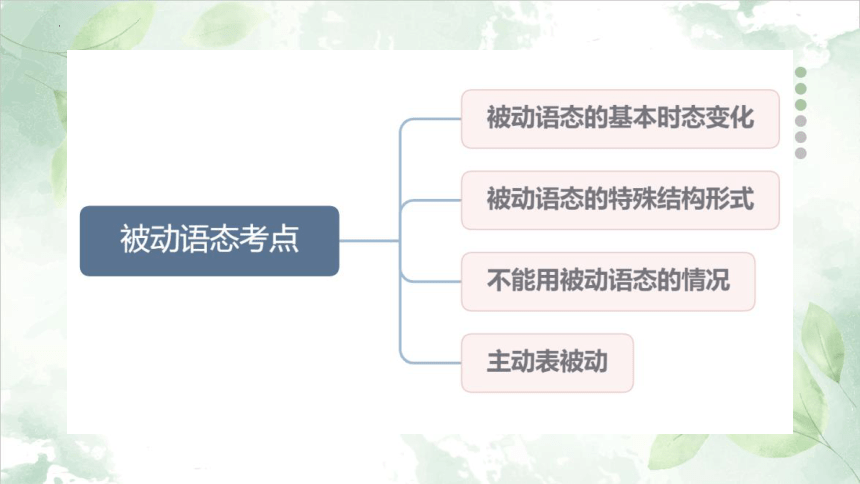 被动语态考点

被动语态的基本时态变化

被动语态的特殊结构形式

不能用被动语态的情况

主动表被动